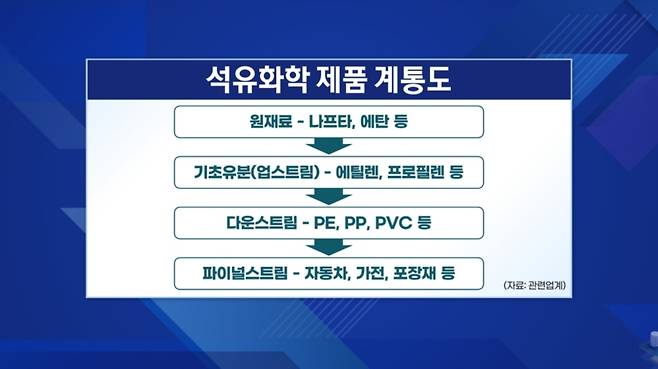 석유화학 제품 계통도

원재료 - 나프타, 에탄 등

기초유분(업스트림) - 에틸렌, 프로필렌 등

다운스트림 - PE, PP, PVC 등

파이널스트림 - 자동차, 가전, 포장재 등

(자료: 관련업계)